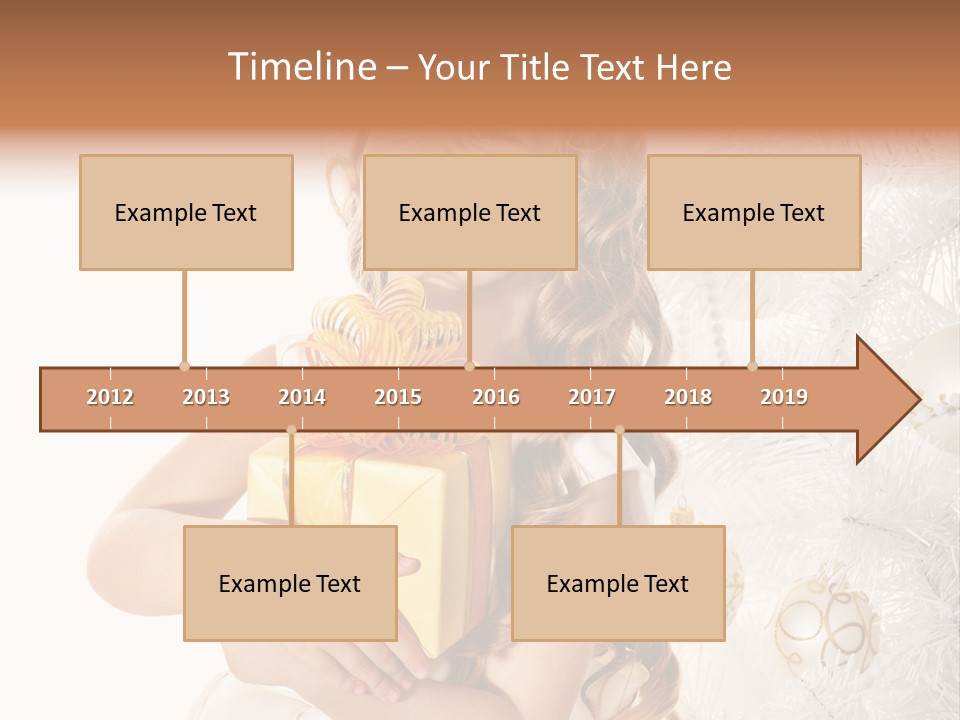 Timeline – Your Title Text Here

Example Text

Example Text

Example Text

2012 2013 2014 2015 2016 2017 2018 2019

Example Text

Example Text